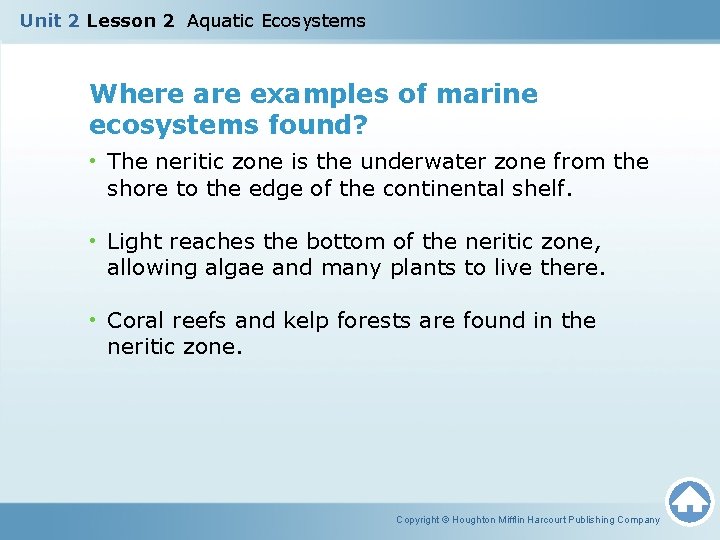 Unit 2 Lesson 2 Aquatic Ecosystems

Where are examples of marine ecosystems found?

• The neritic zone is the underwater zone from the shore to the edge of the continental shelf.

• Light reaches the bottom of the neritic zone, allowing algae and many plants to live there.

• Coral reefs and kelp forests are found in the neritic zone.

Copyright © Houghton Mifflin Harcourt Publishing Company